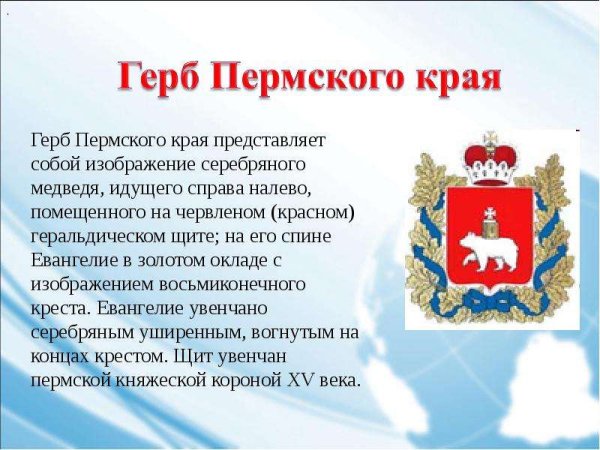 Герб Пермского края

Герб Пермского края представляет собой изображение серебряного медведя, идущего справа налево, помещенного на червленом (красном) геральдическом щите; на его спине Евангелие в золотом окладе с изображением восьмиконечного креста. Евангелие увенчано серебряным уширенным, вогнутым на концах крестом. Щит увенчан пермской княжеской короной XV века.